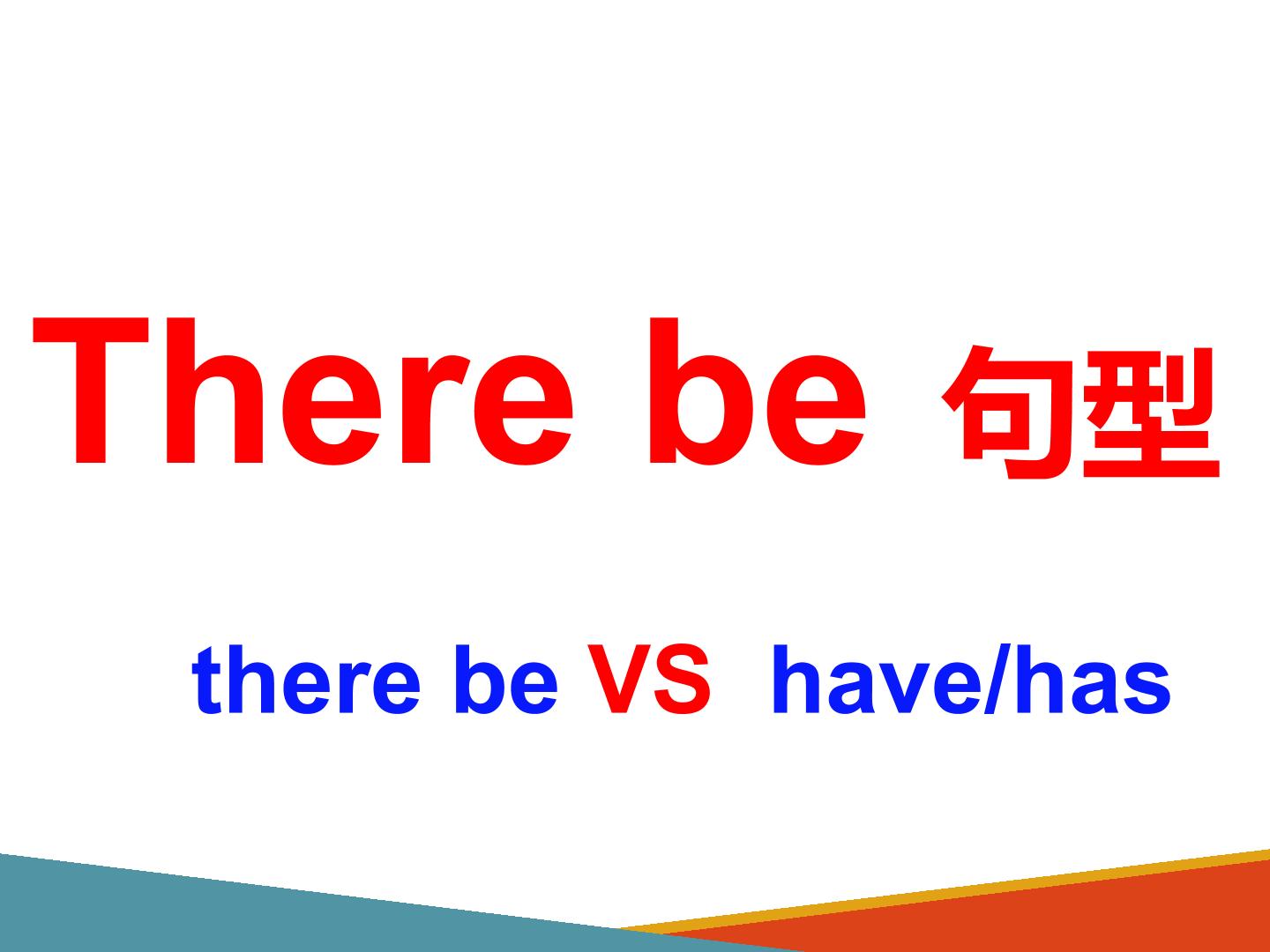 There be 句型

there be VS have/has